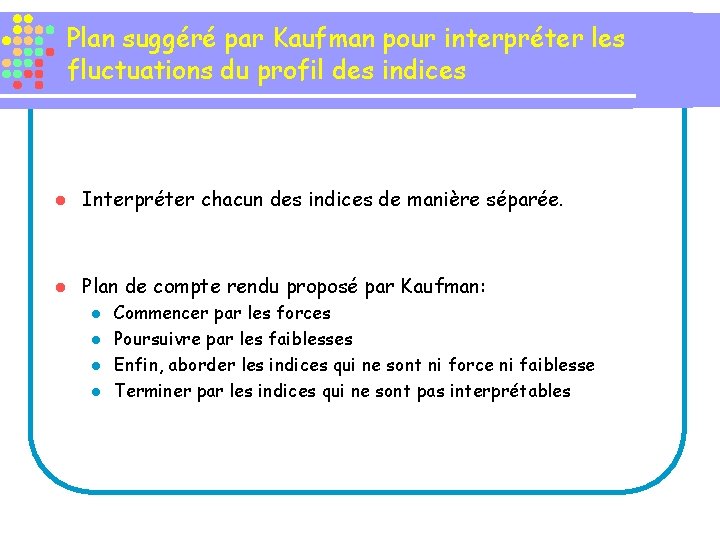 Plan suggéré par Kaufman pour interpréter les fluctuations du profil des indices

- Interpréter chacun des indices de manière séparée.

- Plan de compte rendu proposé par Kaufman:
  - Commencer par les forces
  - Poursuivre par les faiblesses
  - Enfin, aborder les indices qui ne sont ni force ni faiblesse
  - Terminer par les indices qui ne sont pas interprétables